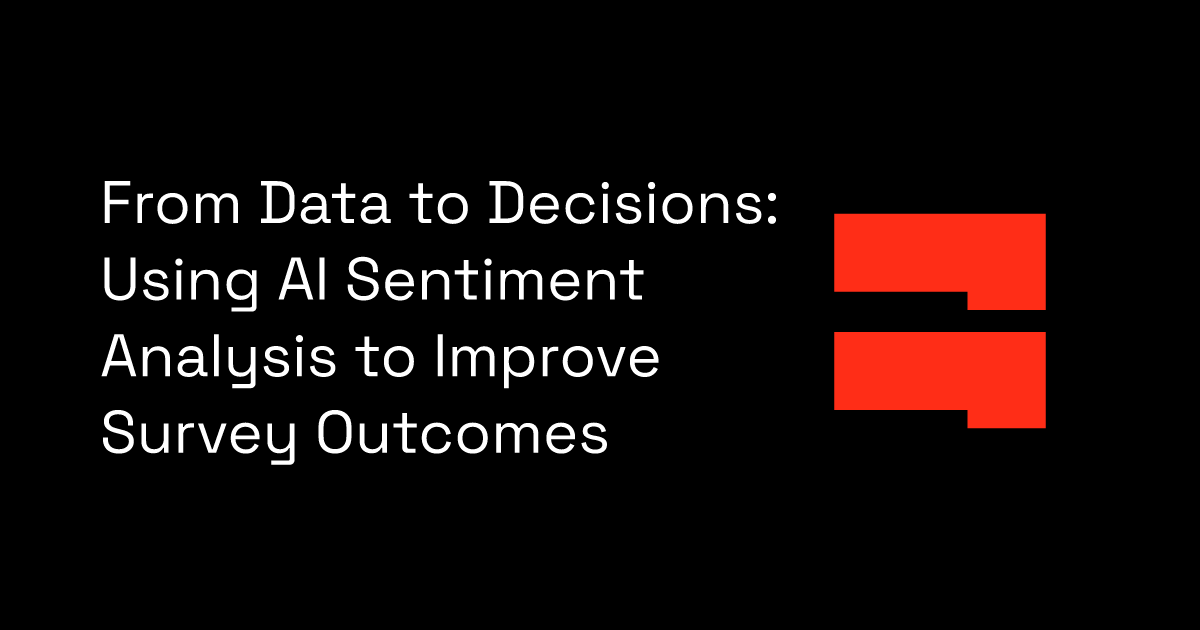 From Data to Decisions: Using AI Sentiment Analysis to Improve Survey Outcomes